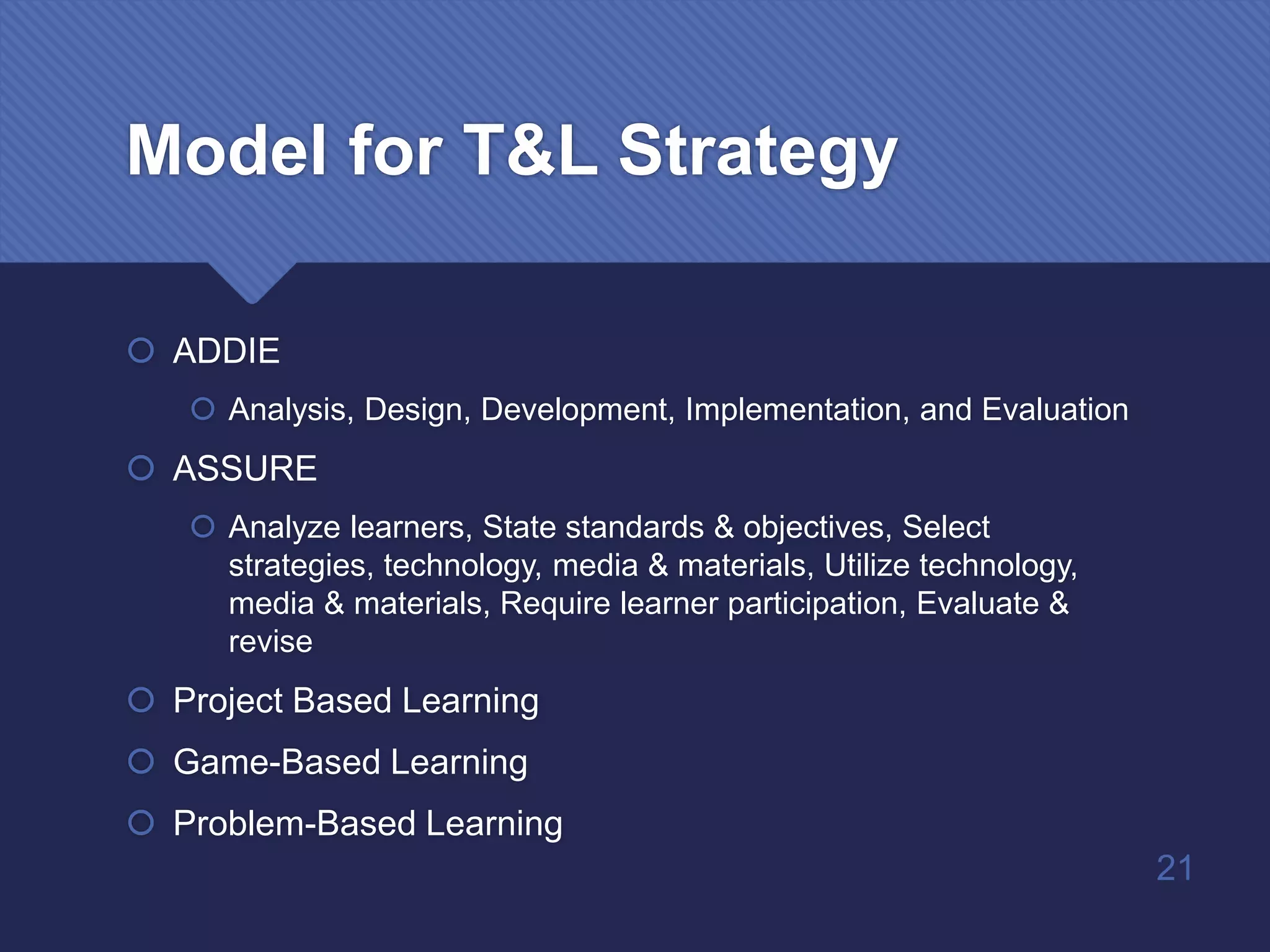 Model for T&L Strategy

ADDIE

Analysis, Design, Development, Implementation, and Evaluation

ASSURE

Analyze learners, State standards & objectives, Select strategies, technology, media & materials, Utilize technology, media & materials, Require learner participation, Evaluate & revise

Project Based Learning

Game-Based Learning

Problem-Based Learning

21